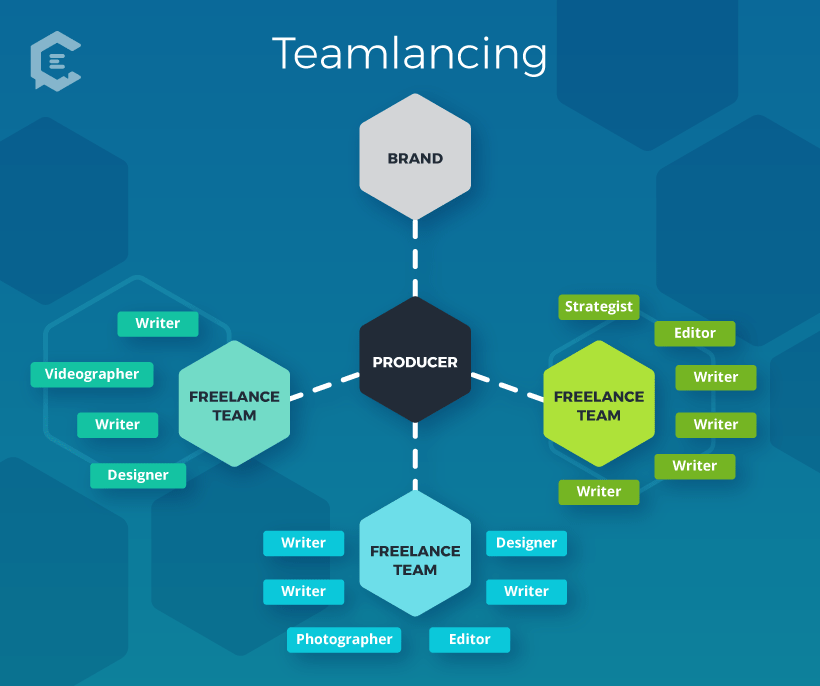 Teamlancing

BRAND

PRODUCER

Writer
Videographer
Writer
Designer
FREELANCE TEAM

Strategist
Editor
Writer
Writer
Writer
Writer
FREELANCE TEAM

Writer
Writer
Photographer
FREELANCE TEAM
Designer
Writer
Editor